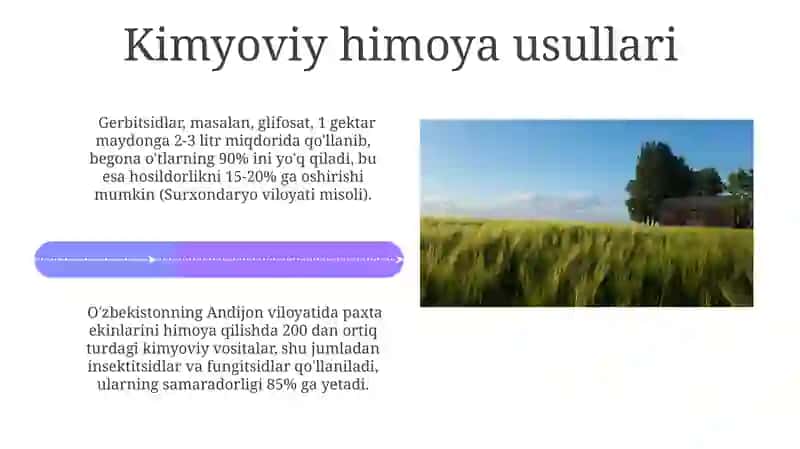 Kimyoviy himoya usullari

Gerbitsidlar, masalan, glifosat, 1 gektar maydonga 2-3 litr miqdorida qo'llanib, begona o'tlarning 90% ini yo'q qiladi, bu esa hosildorlikni 15-20% ga oshirishi mumkin (Surxondaryo viloyati misoli).

O'zbekistonning Andijon viloyatida paxta ekinlarini himoya qilishda 200 dan ortiq turdagi kimyoviy vositalar, shu jumladan insektitsidlar va fungitsidlar qo'llaniladi, ularning samaradorligi 85% ga yetadi.